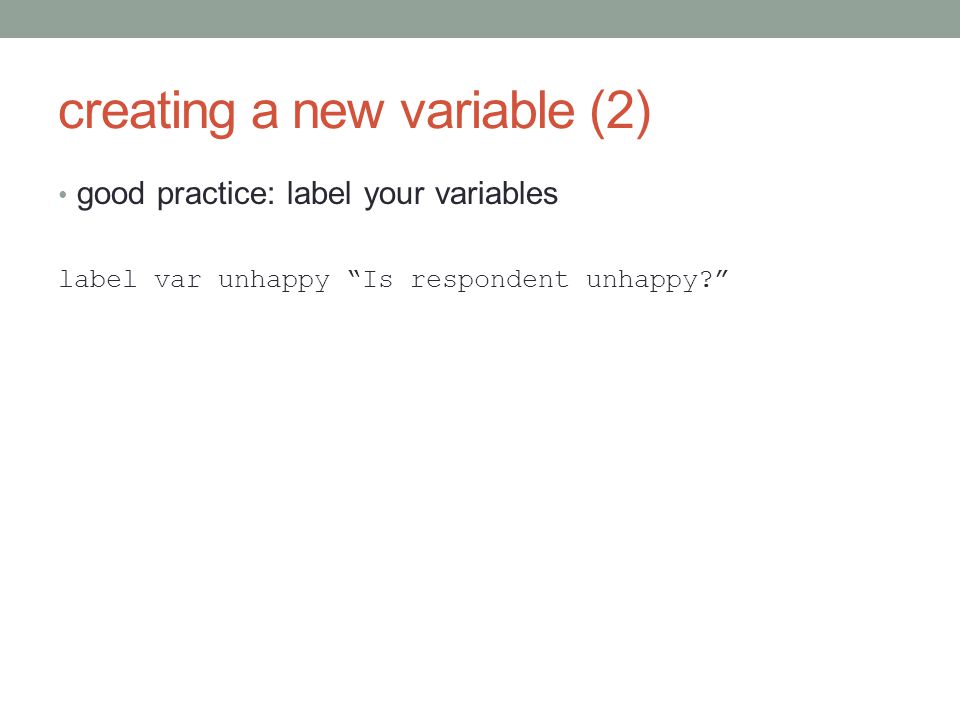 creating a new variable (2)

• good practice: label your variables

label var unhappy “Is respondent unhappy?”